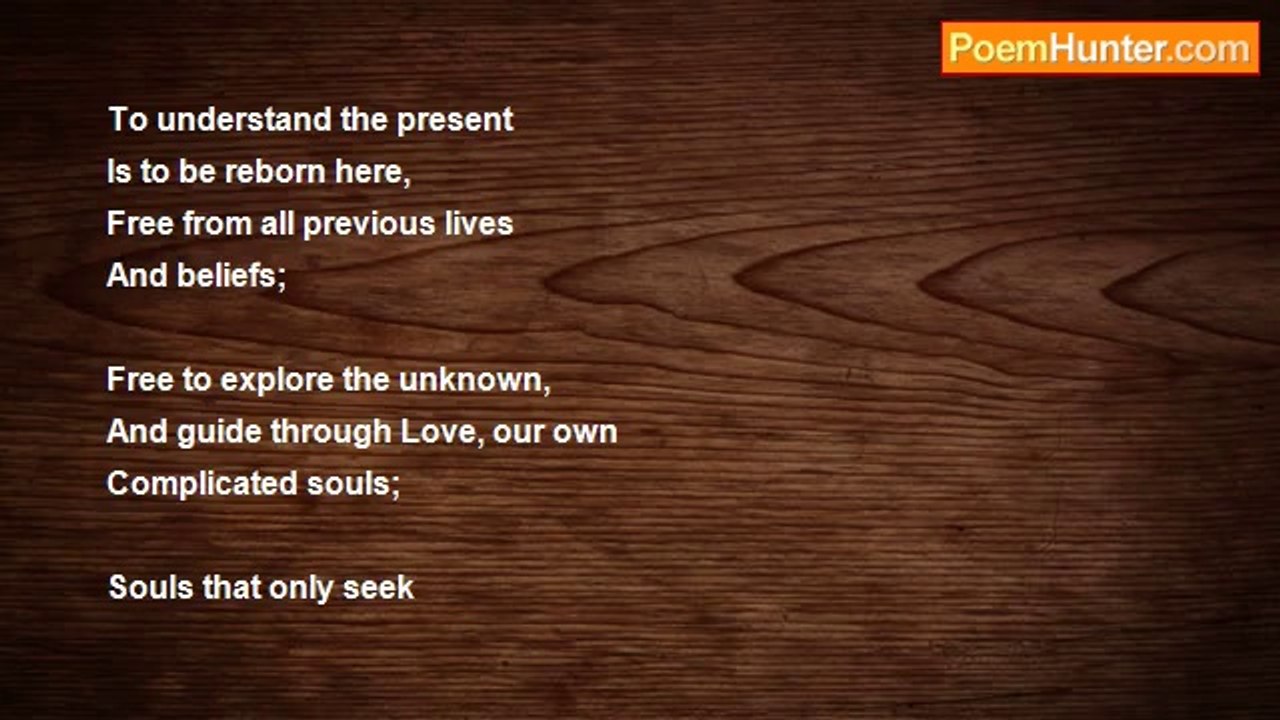 PoemHunter.com

To understand the present
Is to be reborn here,
Free from all previous lives
And beliefs;

Free to explore the unknown,
And guide through Love, our own
Complicated souls;

Souls that only seek